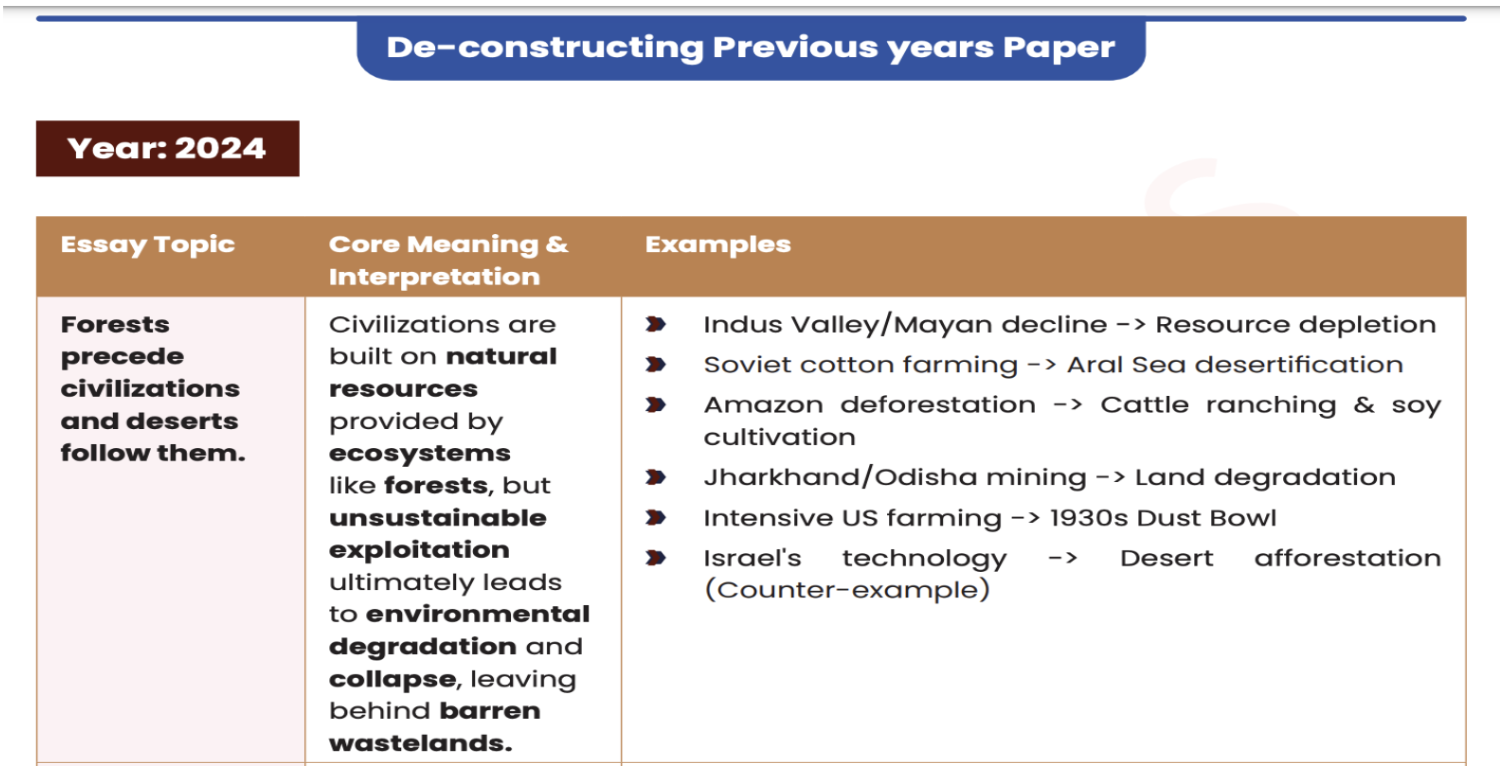 De-constructing Previous years Paper

Year: 2024

| Essay Topic | Core Meaning & Interpretation | Examples |
|---|---|---|
| Forests precede civilizations and deserts follow them. | Civilizations are built on natural resources provided by ecosystems like forests, but unsustainable exploitation ultimately leads to environmental degradation and collapse, leaving behind barren wastelands. | Indus Valley/Mayan decline -> Resource depletion<br>Soviet cotton farming -> Aral Sea desertification<br>Amazon deforestation -> Cattle ranching & soy cultivation<br>Jharkhand/Odisha mining -> Land degradation<br>Intensive US farming -> 1930s Dust Bowl<br>Israel's technology -> Desert afforestation (Counter-example) |